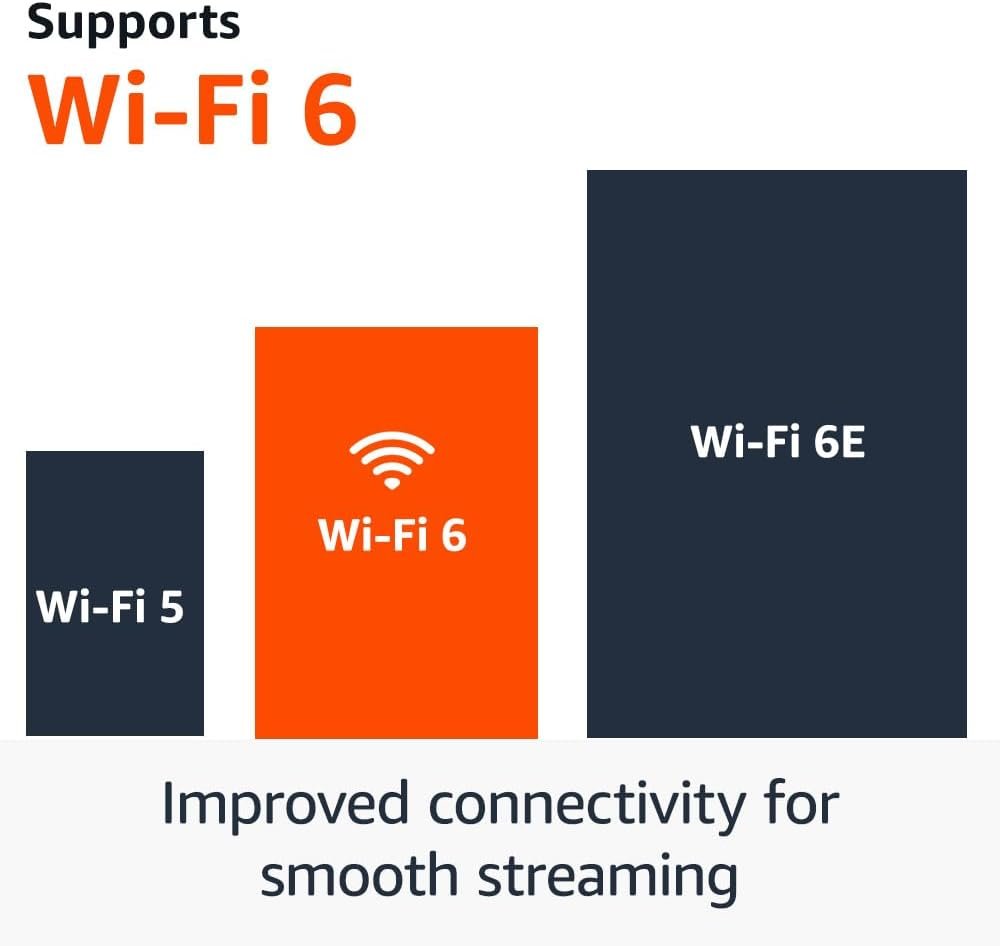 Supports
Wi-Fi 6

Wi-Fi 5

Wi-Fi 6

Wi-Fi 6E

Improved connectivity for smooth streaming